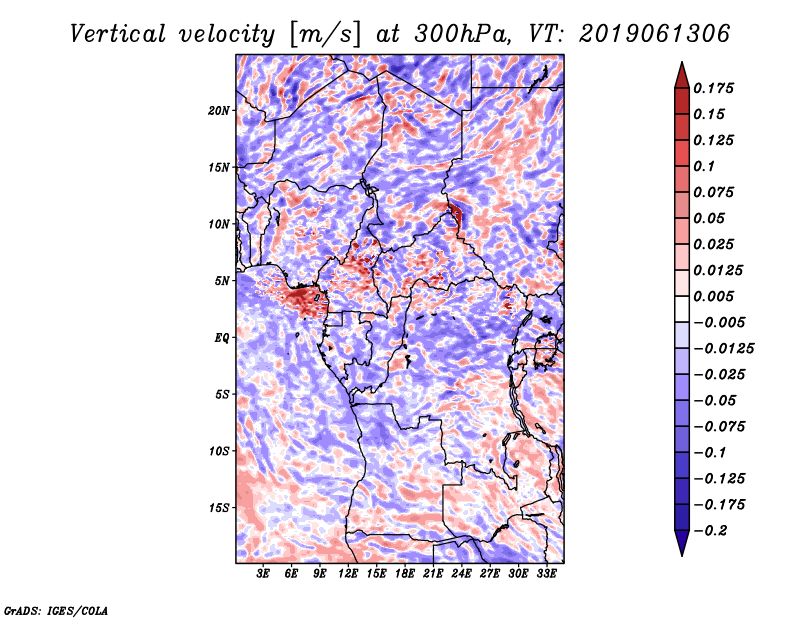 Vertical velocity [m/s] at 300hPa, VT: 2019061306

20N
15N
10N
5N
EQ
5S
10S
15S

3E 6E 9E 12E 15E 18E 21E 24E 27E 30E 33E

0.175
0.15
0.125
0.1
0.075
0.05
0.025
0.0125
0.005
−0.005
−0.0125
−0.025
−0.05
−0.075
−0.1
−0.125
−0.175
−0.2

GrADS: IGES/COLA